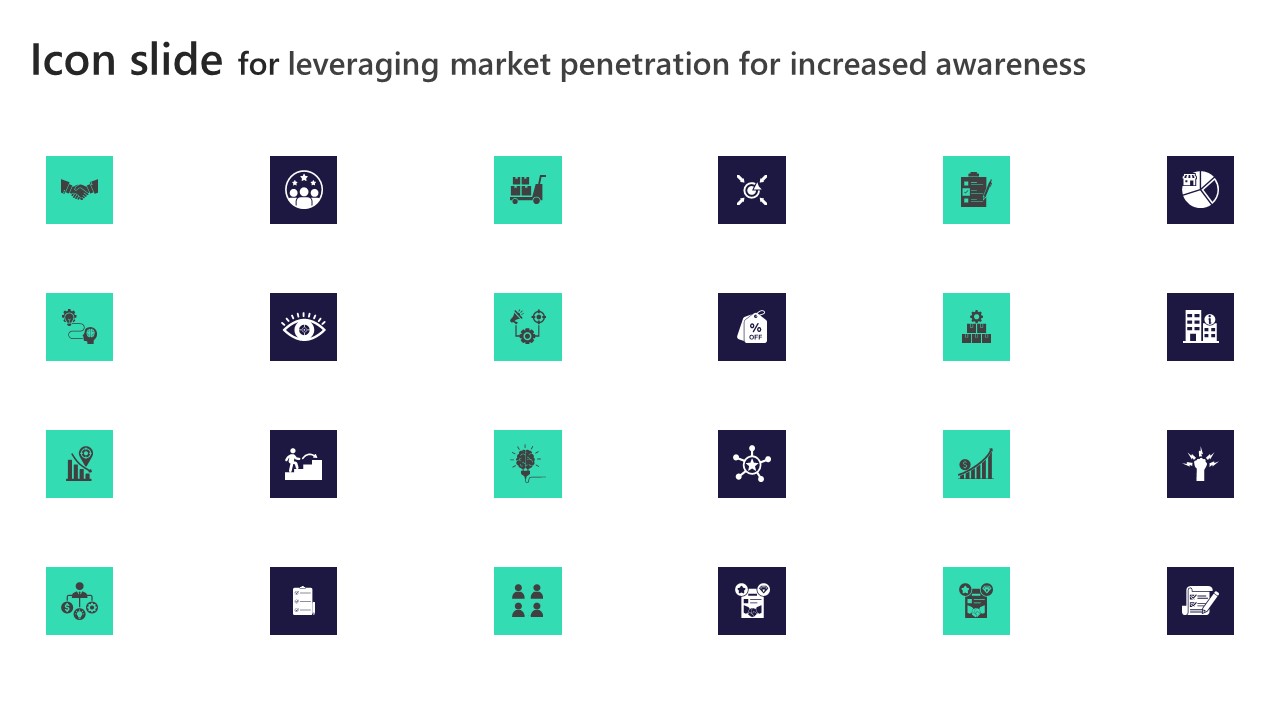 Icon slide for leveraging market penetration for increased awareness

%
OFF